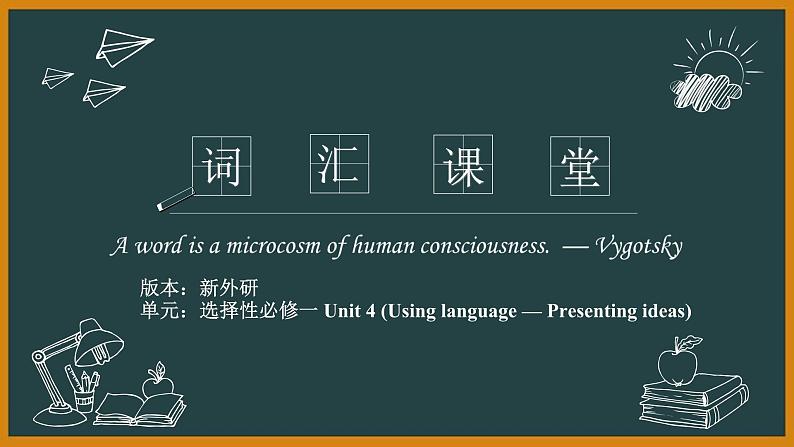 词 汇 课 堂

A word is a microcosm of human consciousness. — Vygotsky

版本：新外研
单元：选择性必修一 Unit 4 (Using language — Presenting ideas)